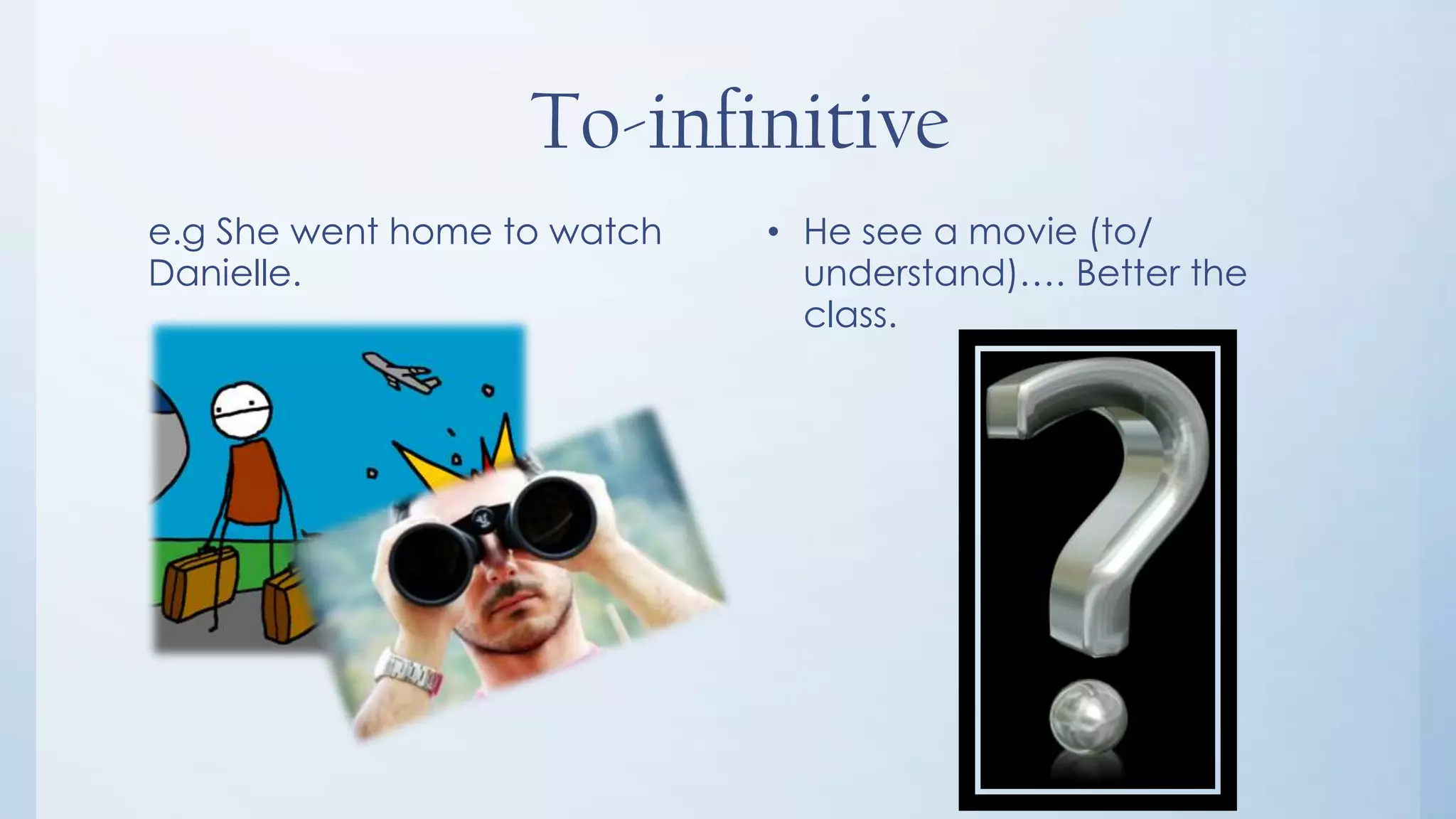 To-infinitive

e.g She went home to watch Danielle.

• He see a movie (to/ understand)…. Better the class.